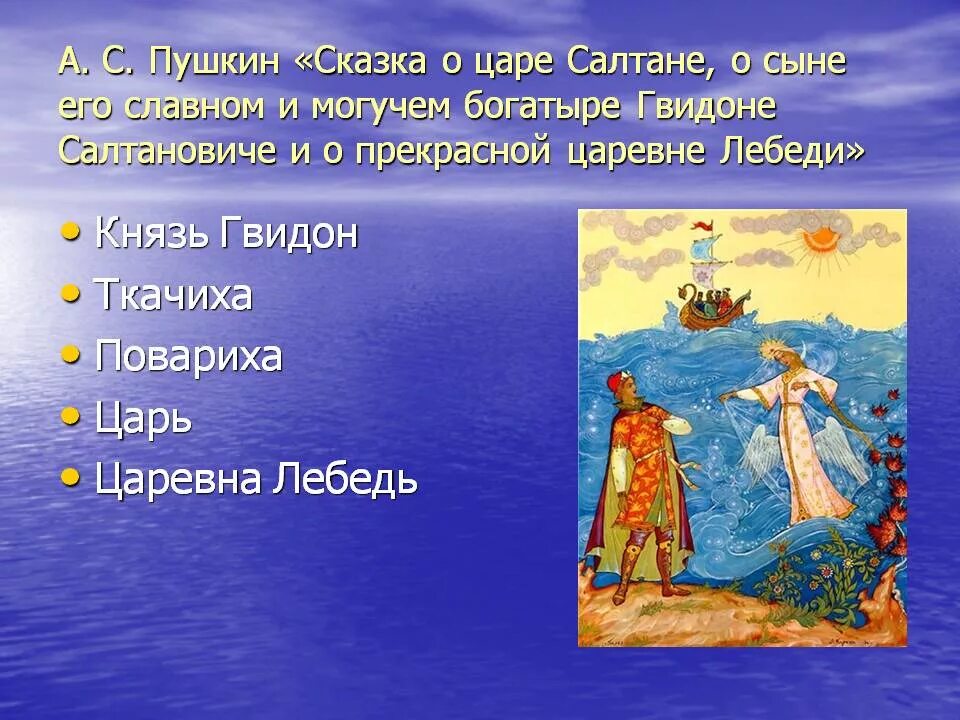 А. С. Пушкин «Сказка о царе Салтане, о сыне его славном и могучем богатыре Гвидоне Салтановиче и о прекрасной царевне Лебеди»

• Князь Гвидон
• Ткачиха
• Повариха
• Царь
• Царевна Лебедь